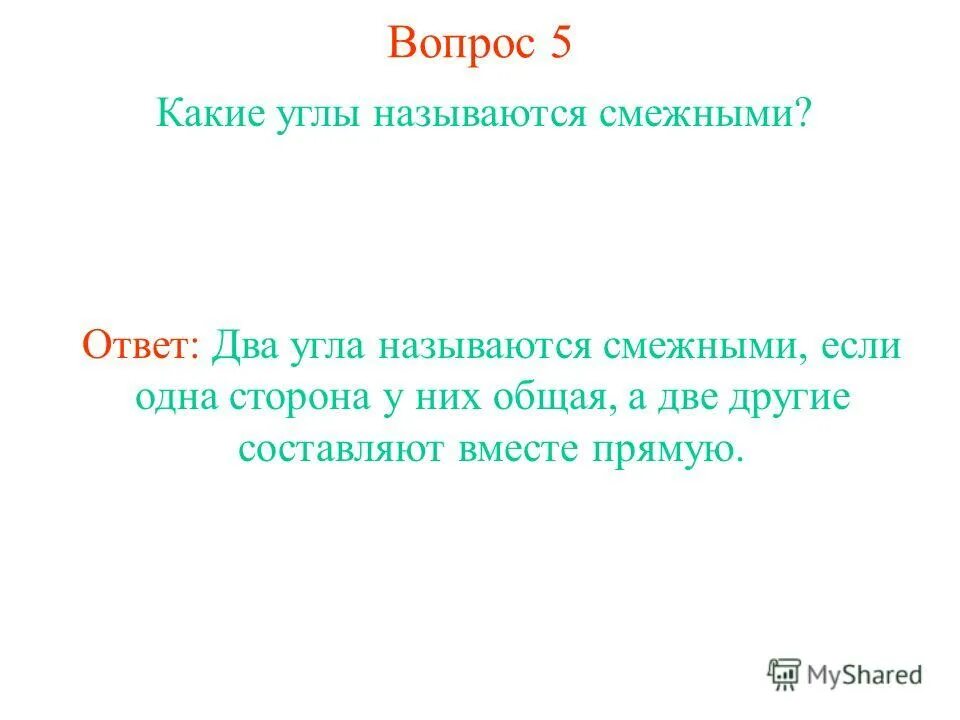 Вопрос 5

Какие углы называются смежными?

Ответ: Два угла называются смежными, если одна сторона у них общая, а две другие составляют вместе прямую.

MyShared